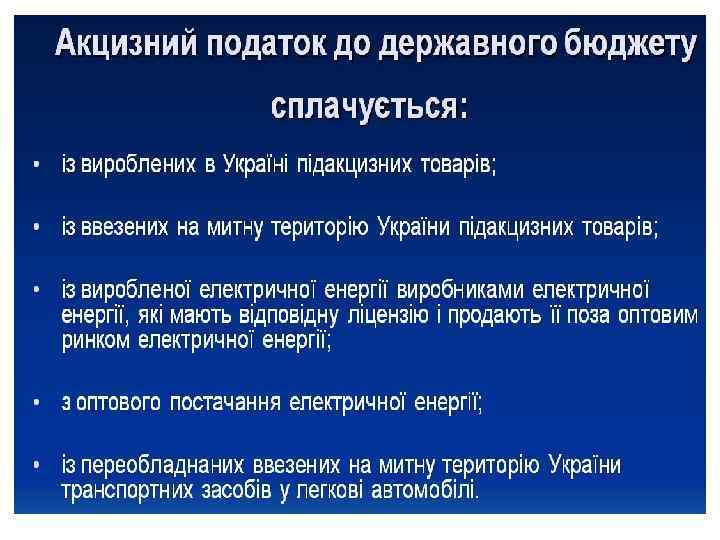 Акцизний податок до державного бюджету сплачується:

• із вироблених в Україні підакцизних товарів;

• із ввезених на митну територію України підакцизних товарів;

• із виробленої електричної енергії виробниками електричної енергії, які мають відповідну ліцензію і продають її поза оптовим ринком електричної енергії;

• з оптового постачання електричної енергії;

• із переобладнаних ввезених на митну територію України транспортних засобів у легкові автомобілі.